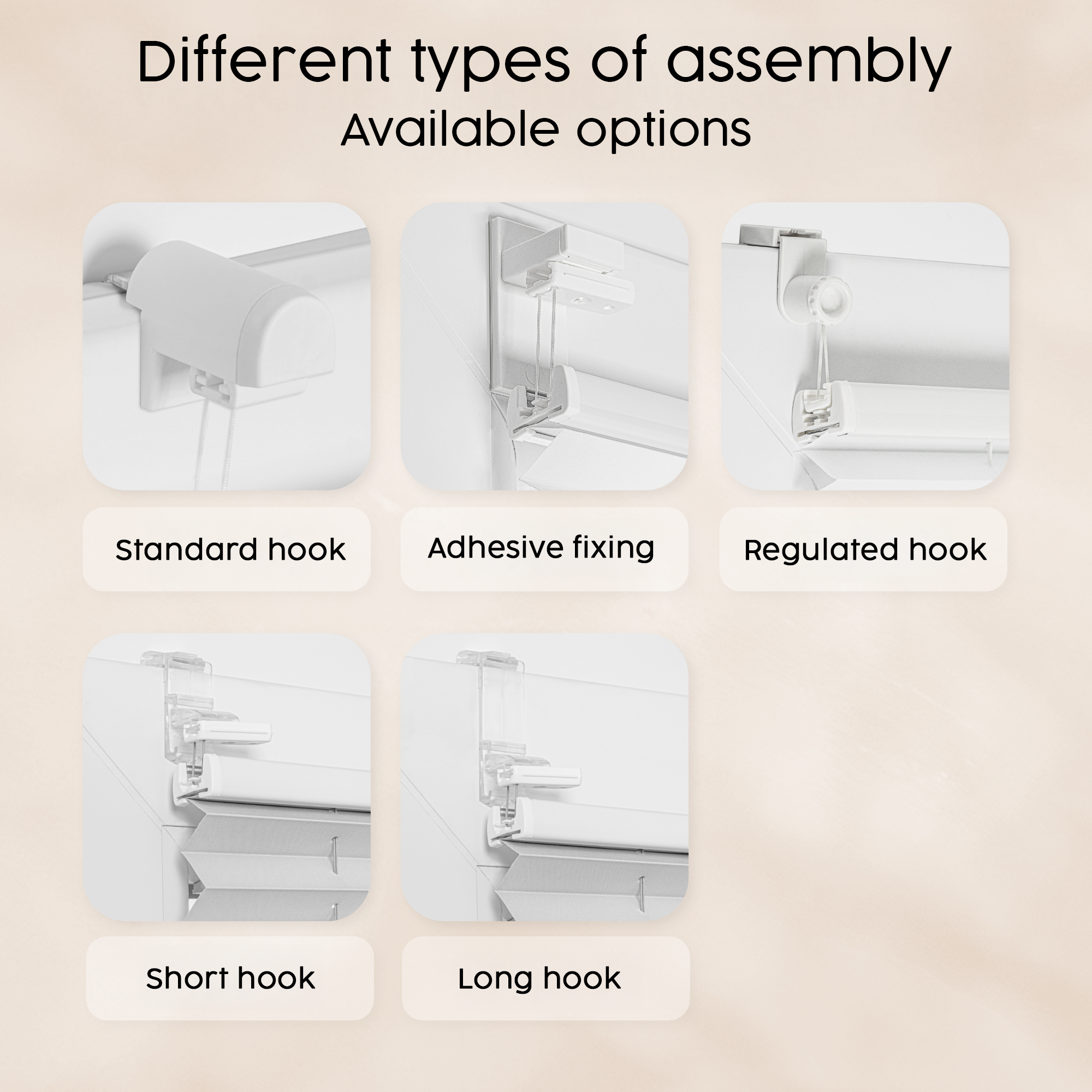 Different types of assembly
Available options

Standard hook

Adhesive fixing

Regulated hook

Short hook

Long hook